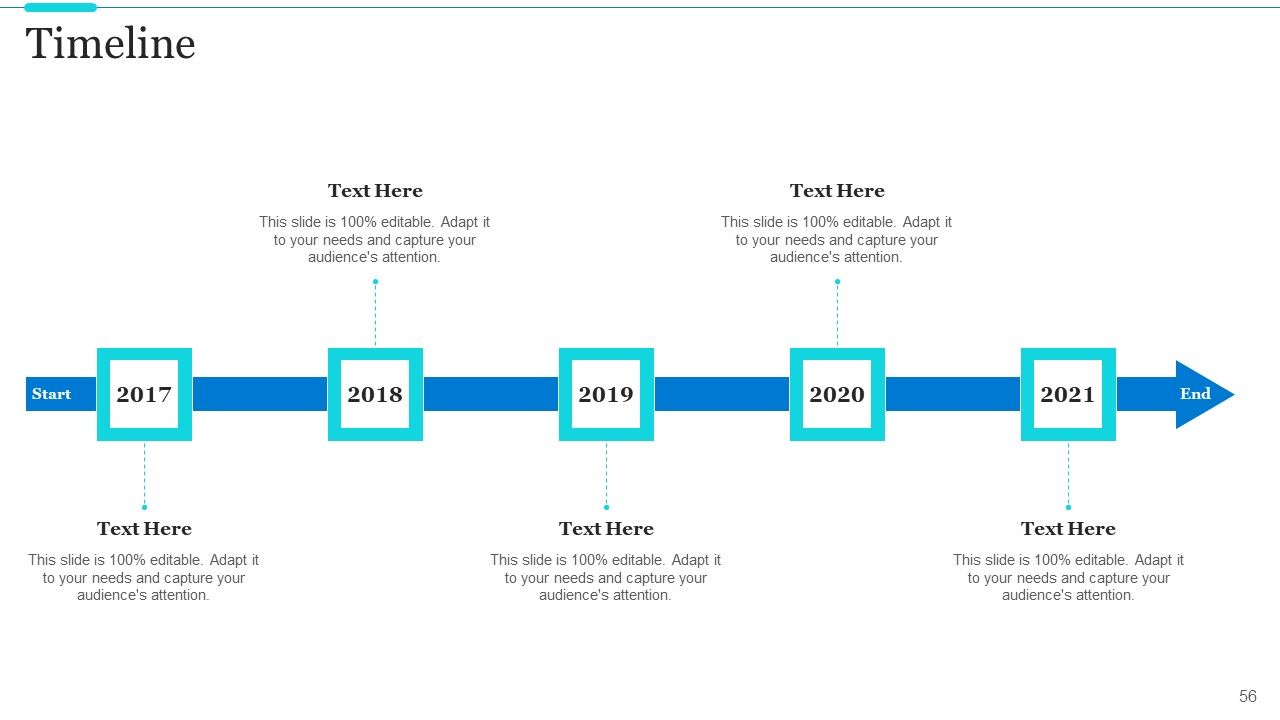 Timeline

Text Here

This slide is 100% editable. Adapt it to your needs and capture your audience's attention.

Text Here

This slide is 100% editable. Adapt it to your needs and capture your audience's attention.

Start

2017

2018

2019

2020

2021

End

Text Here

This slide is 100% editable. Adapt it to your needs and capture your audience's attention.

Text Here

This slide is 100% editable. Adapt it to your needs and capture your audience's attention.

Text Here

This slide is 100% editable. Adapt it to your needs and capture your audience's attention.

56